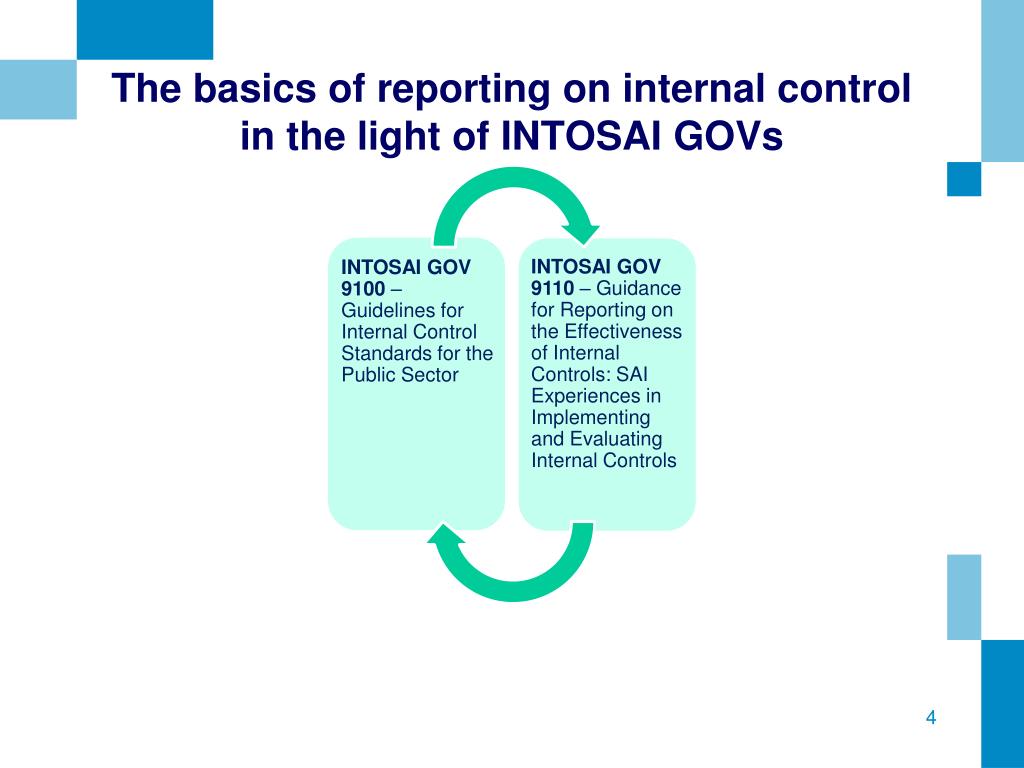 The basics of reporting on internal control in the light of INTOSAI GOVs

INTOSAI GOV 9100 – Guidelines for Internal Control Standards for the Public Sector

INTOSAI GOV 9110 – Guidance for Reporting on the Effectiveness of Internal Controls: SAI Experiences in Implementing and Evaluating Internal Controls

4